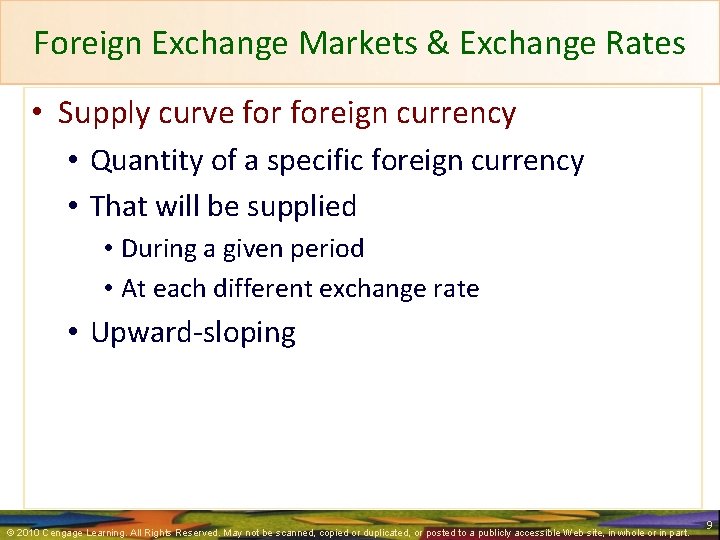 Foreign Exchange Markets & Exchange Rates

• Supply curve for foreign currency
• Quantity of a specific foreign currency
• That will be supplied
• During a given period
• At each different exchange rate
• Upward-sloping

© 2010 Cengage Learning. All Rights Reserved. May not be scanned, copied or duplicated, or posted to a publicly accessible Web site, in whole or in part.

9